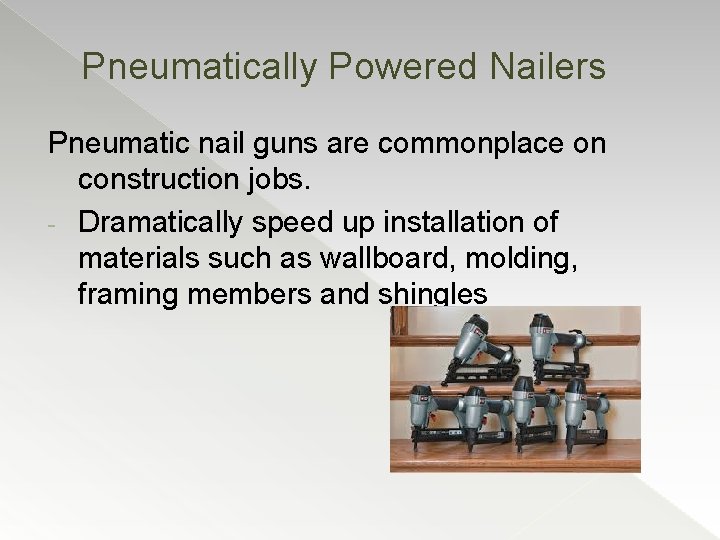 Pneumatically Powered Nailers

Pneumatic nail guns are commonplace on construction jobs.

- Dramatically speed up installation of materials such as wallboard, molding, framing members and shingles